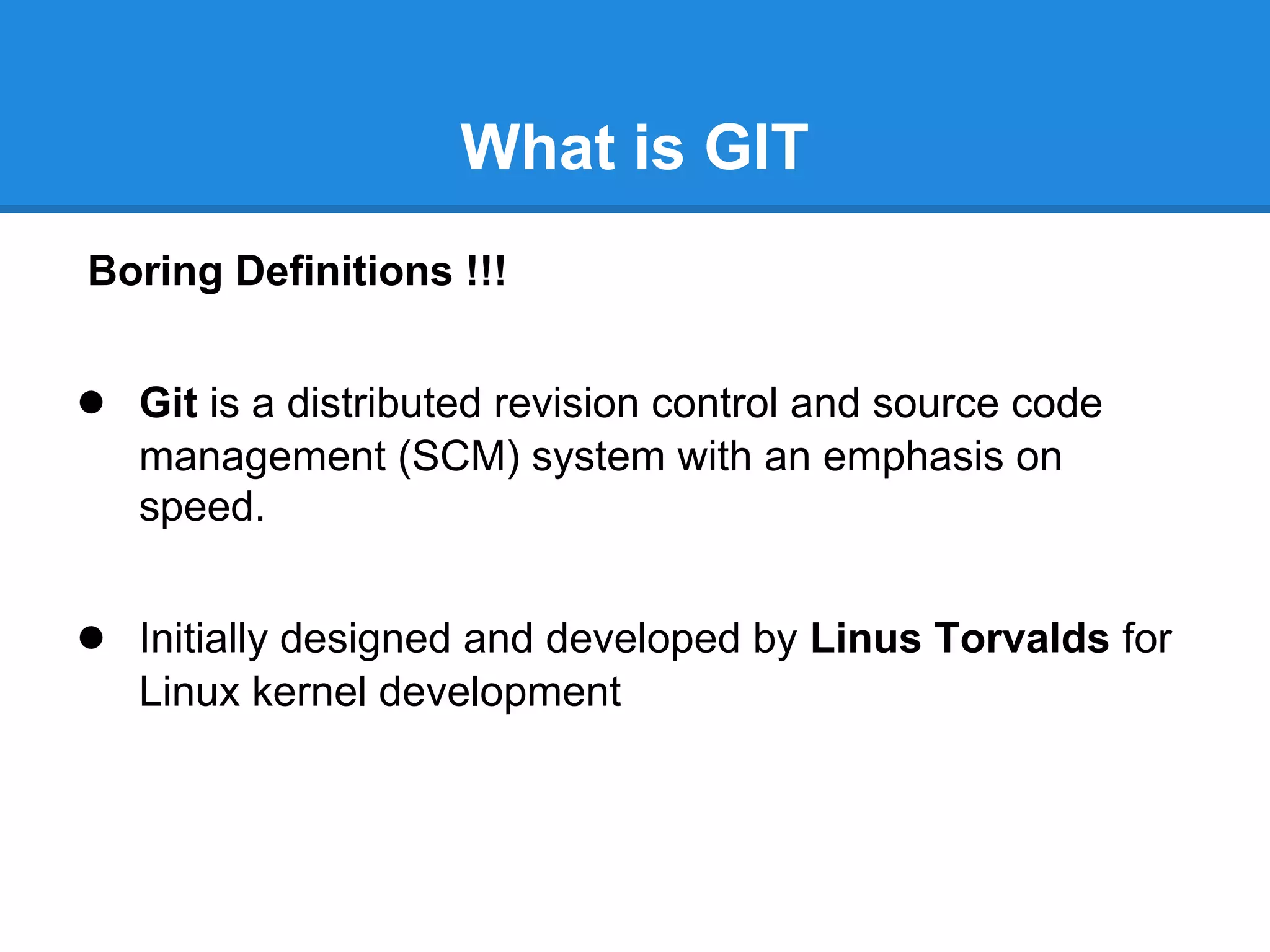 What is GIT

Boring Definitions !!!

● Git is a distributed revision control and source code management (SCM) system with an emphasis on speed.

● Initially designed and developed by Linus Torvalds for Linux kernel development